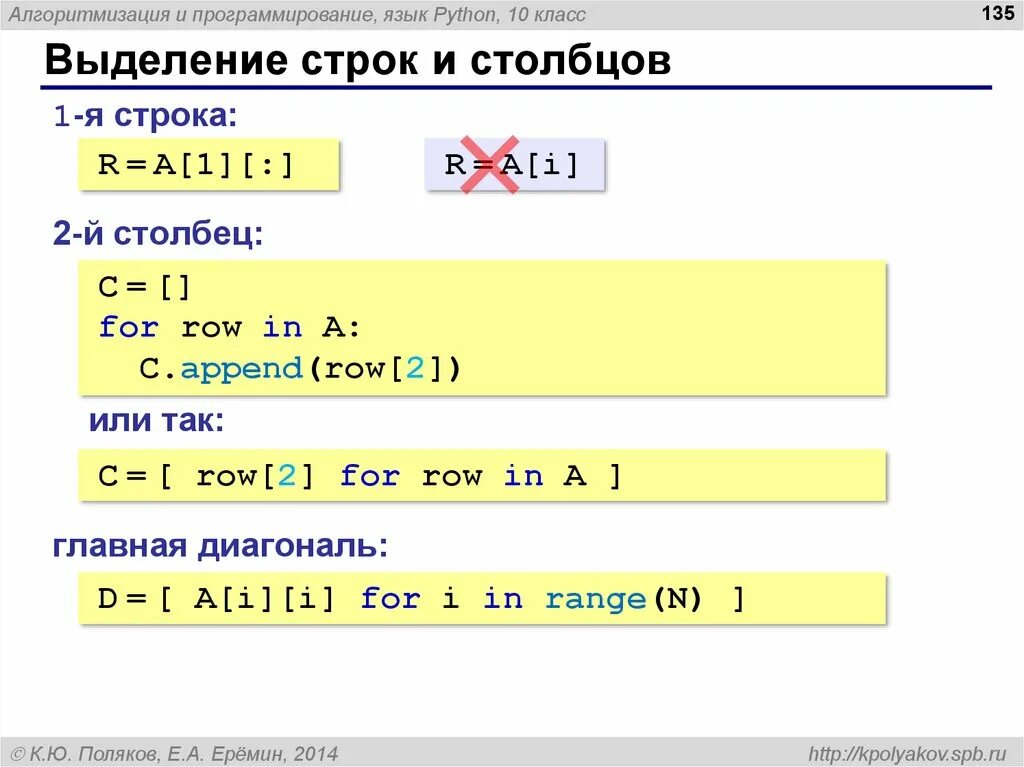 Алгоритмизация и программирование, язык Python, 10 класс

135

Выделение строк и столбцов

1-я строка:

R = A[1][:]

R = A[i]

2-й столбец:

C = []
for row in A:
  C.append(row[2])

или так:

C = [ row[2] for row in A ]

главная диагональ:

D = [ A[i][i] for i in range(N) ]

© К.Ю. Поляков, Е.А. Ерёмин, 2014

http://kpolyakov.spb.ru